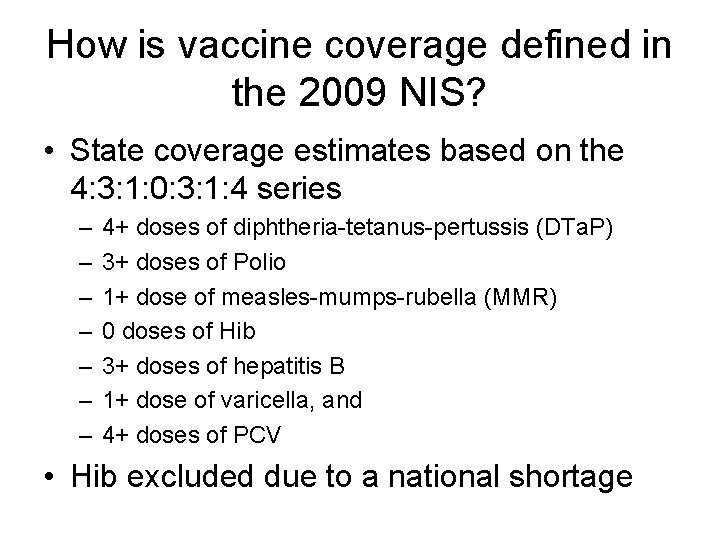 How is vaccine coverage defined in the 2009 NIS?

• State coverage estimates based on the 4:3:1:0:3:1:4 series
– 4+ doses of diphtheria-tetanus-pertussis (DTaP)
– 3+ doses of Polio
– 1+ dose of measles-mumps-rubella (MMR)
– 0 doses of Hib
– 3+ doses of hepatitis B
– 1+ dose of varicella, and
– 4+ doses of PCV

• Hib excluded due to a national shortage